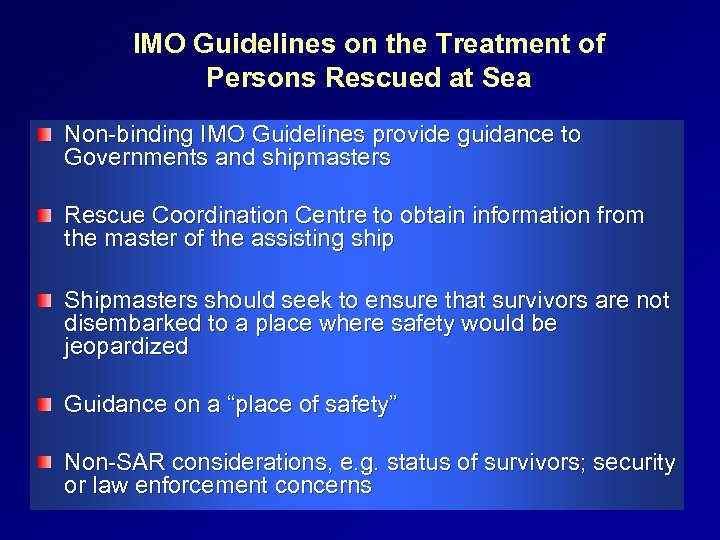 IMO Guidelines on the Treatment of Persons Rescued at Sea

Non-binding IMO Guidelines provide guidance to Governments and shipmasters

Rescue Coordination Centre to obtain information from the master of the assisting ship

Shipmasters should seek to ensure that survivors are not disembarked to a place where safety would be jeopardized

Guidance on a “place of safety”

Non-SAR considerations, e.g. status of survivors; security or law enforcement concerns